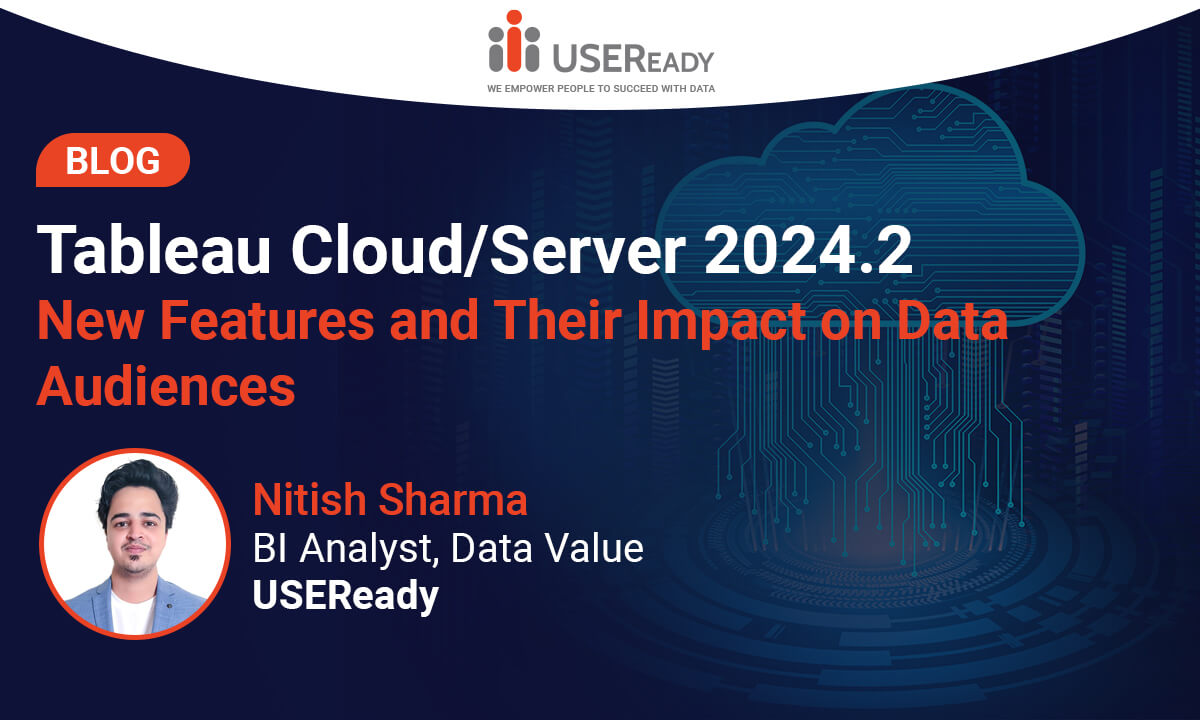 USEReady
WE EMPOWER PEOPLE TO SUCCEED WITH DATA

BLOG

Tableau Cloud/Server 2024.2
New Features and Their Impact on Data Audiences

Nitish Sharma
BI Analyst, Data Value
USEReady